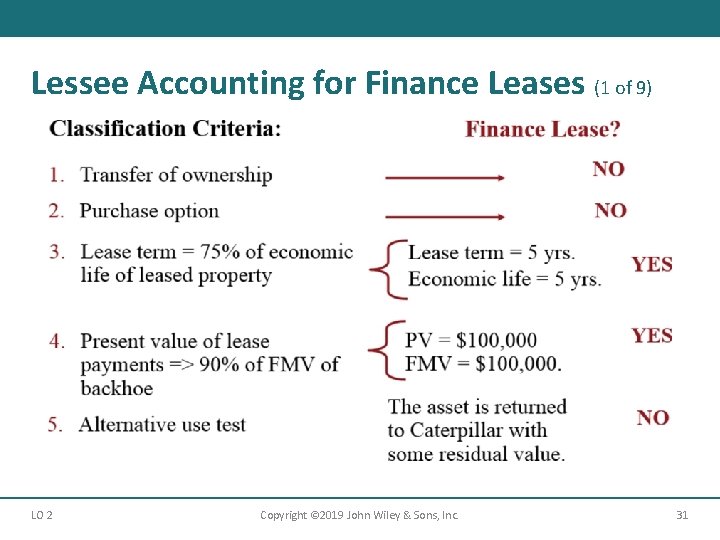 Lessee Accounting for Finance Leases (1 of 9)

Classification Criteria:

Finance Lease?

1. Transfer of ownership NO

2. Purchase option NO

3. Lease term = 75% of economic life of leased property

Lease term = 5 yrs.
Economic life = 5 yrs.

YES

4. Present value of lease payments => 90% of FMV of backhoe

PV = \$100,000
FMV = \$100,000.

YES

5. Alternative use test

The asset is returned to Caterpillar with some residual value.

NO

LO 2

Copyright ©2019 John Wiley & Sons, Inc.

31